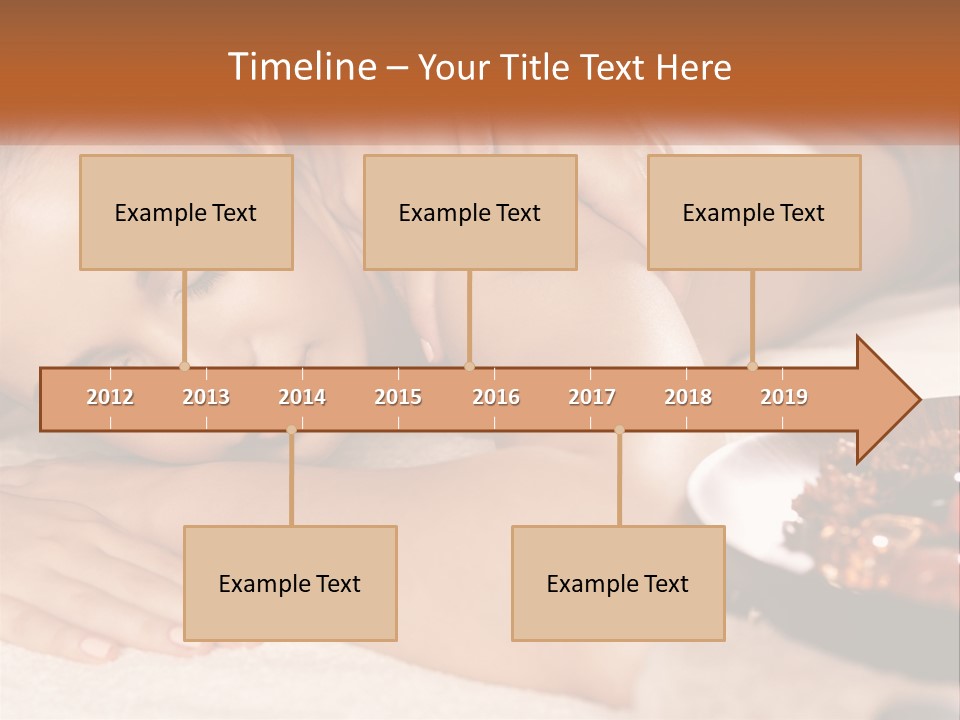 Timeline – Your Title Text Here

Example Text

Example Text

Example Text

2012
2013
2014
2015
2016
2017
2018
2019

Example Text

Example Text